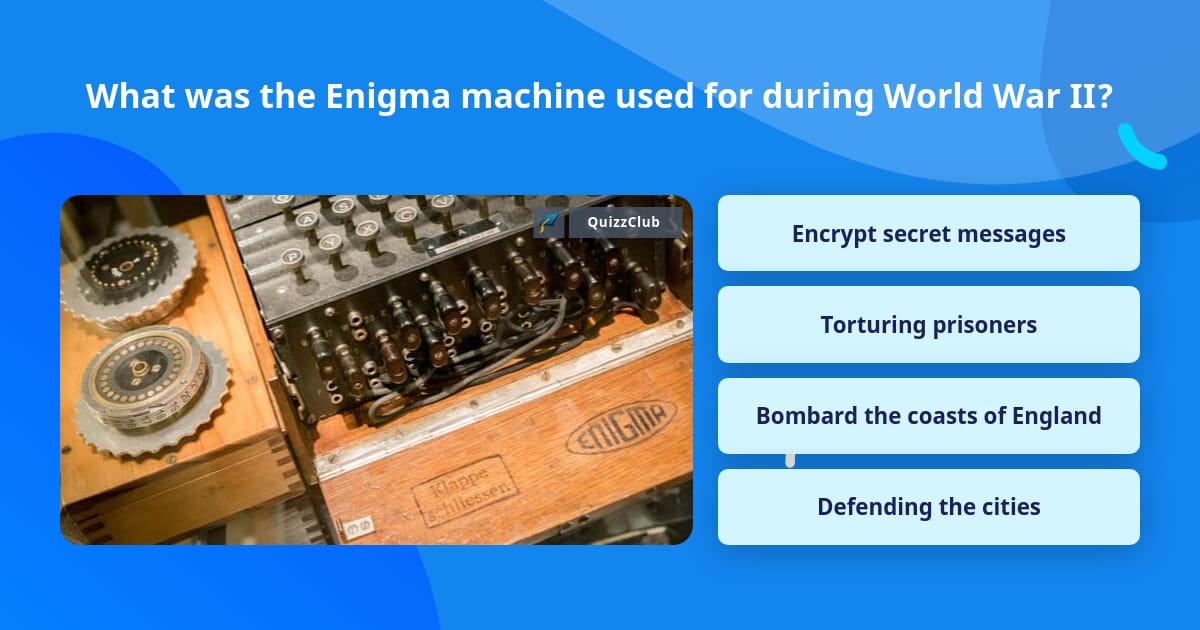 What was the Enigma machine used for during World War II?

QuizzClub

ENIGMA

Klappe schliessen

Encrypt secret messages

Torturing prisoners

Bombard the coasts of England

Defending the cities